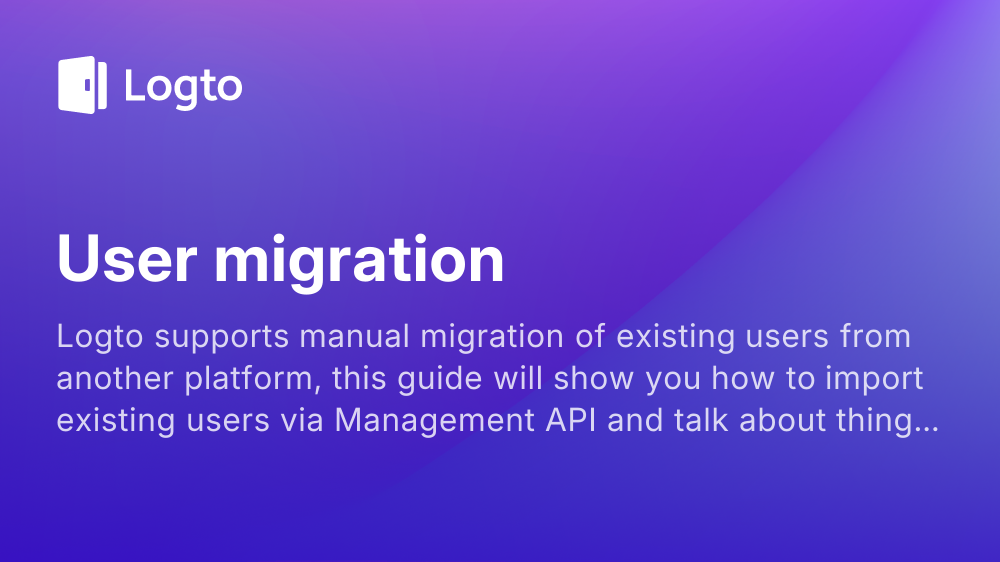 Logto

User migration

Logto supports manual migration of existing users from another platform, this guide will show you how to import existing users via Management API and talk about thing...